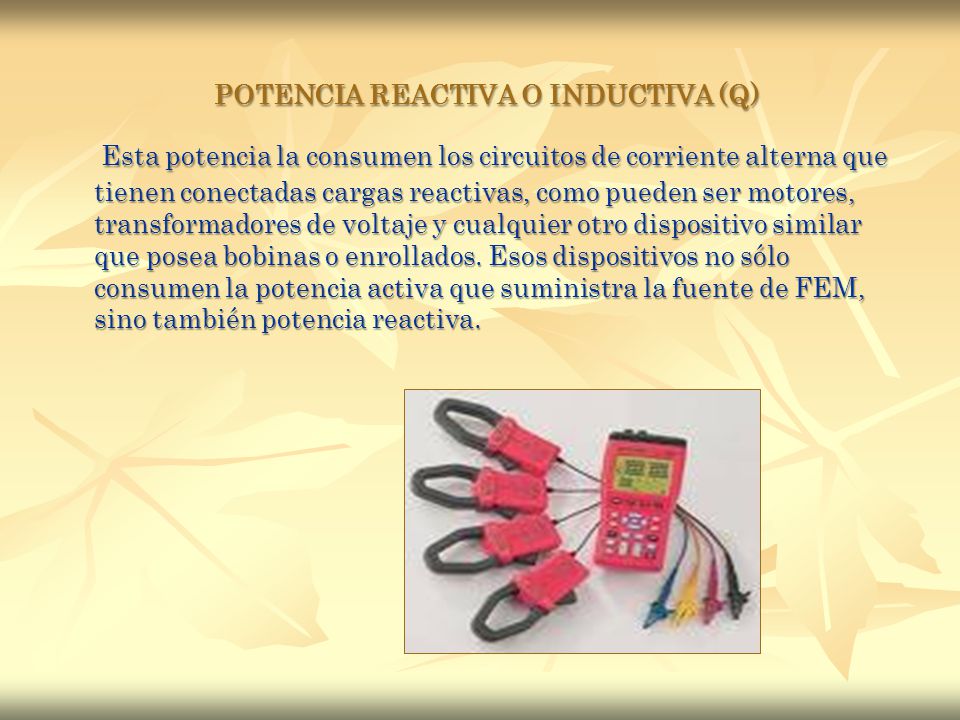 POTENCIA REACTIVA O INDUCTIVA (Q)

Esta potencia la consumen los circuitos de corriente alterna que tienen conectadas cargas reactivas, como pueden ser motores, transformadores de voltaje y cualquier otro dispositivo similar que posea bobinas o enrollados. Esos dispositivos no sólo consumen la potencia activa que suministra la fuente de FEM, sino también potencia reactiva.